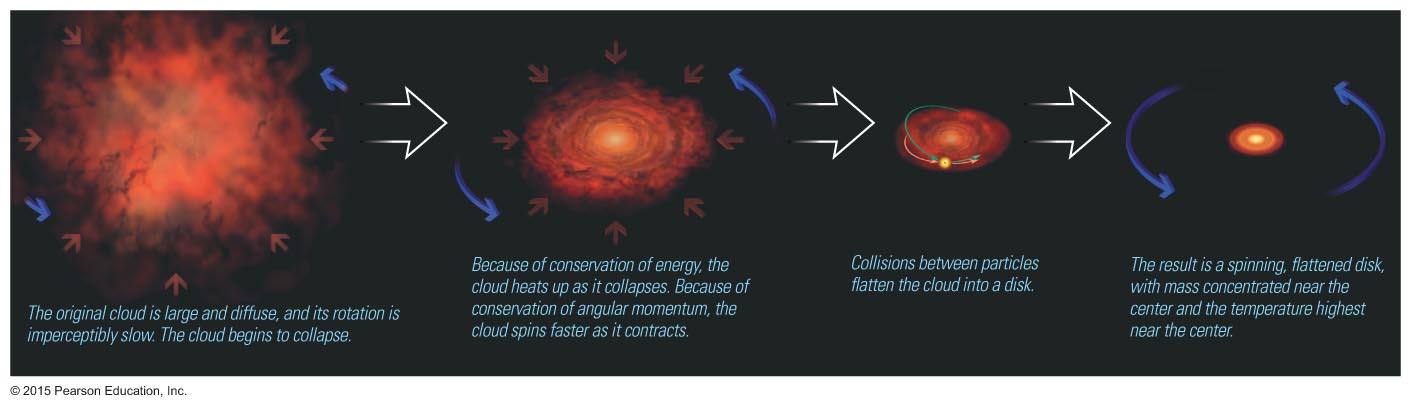 The original cloud is large and diffuse, and its rotation is imperceptibly slow. The cloud begins to collapse.

Because of conservation of energy, the cloud heats up as it collapses. Because of conservation of angular momentum, the cloud spins faster as it contracts.

Collisions between particles flatten the cloud into a disk.

The result is a spinning, flattened disk, with mass concentrated near the center and the temperature highest near the center.

© 2015 Pearson Education, Inc.